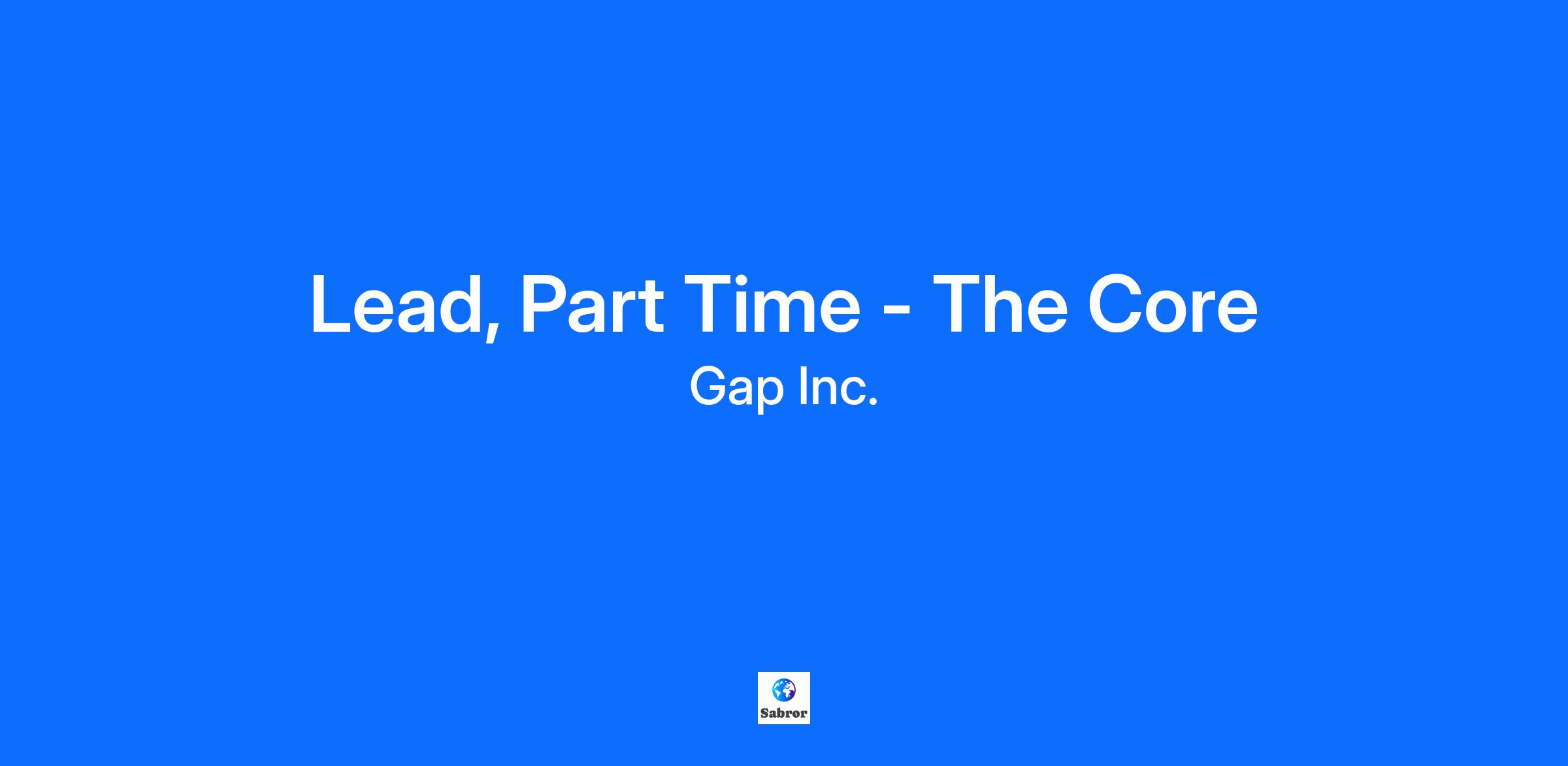 Lead, Part Time - The Core

Gap Inc.

Sabror